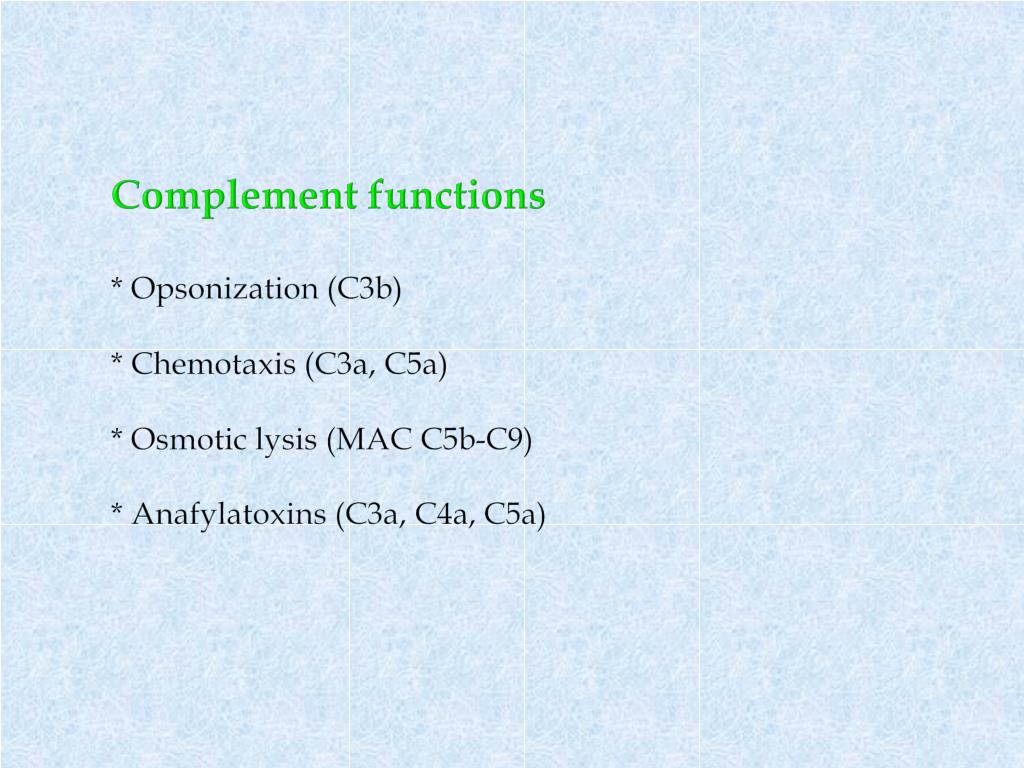 Complement functions

* Opsonization (C3b)

* Chemotaxis (C3a, C5a)

* Osmotic lysis (MAC C5b-C9)

* Anafylatoxins (C3a, C4a, C5a)